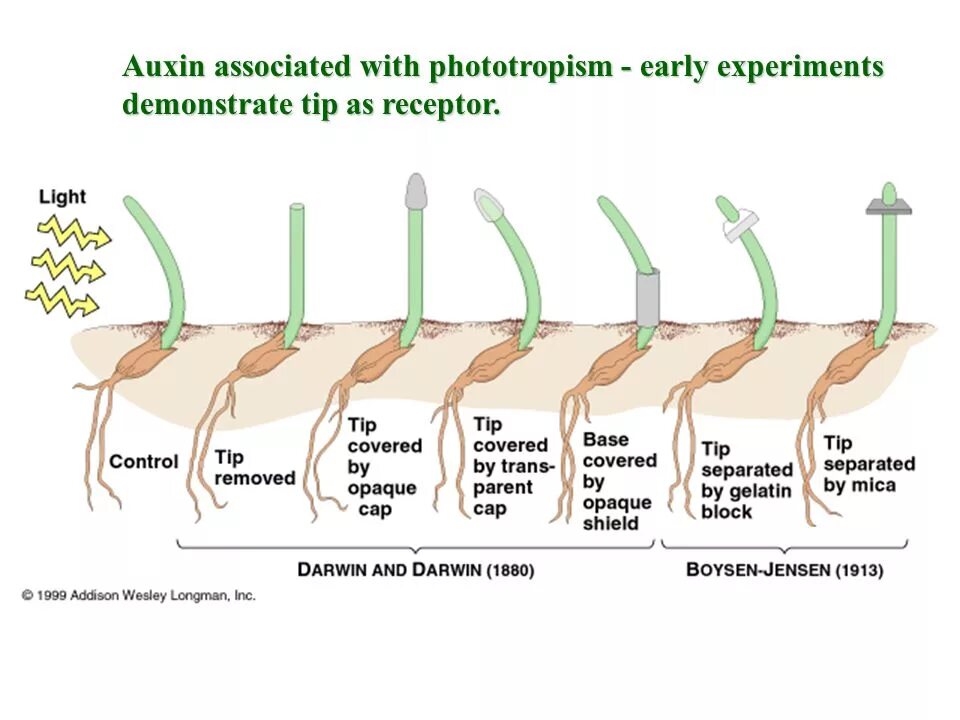 Auxin associated with phototropism - early experiments demonstrate tip as receptor.

Light

Control

Tip removed

Tip covered by opaque cap

Tip covered by transparent cap

Base covered by opaque shield

Tip separated by gelatin block

Tip separated by mica

DARWIN AND DARWIN (1880)

BOYSEN-JENSEN (1913)

© 1999 Addison Wesley Longman, Inc.